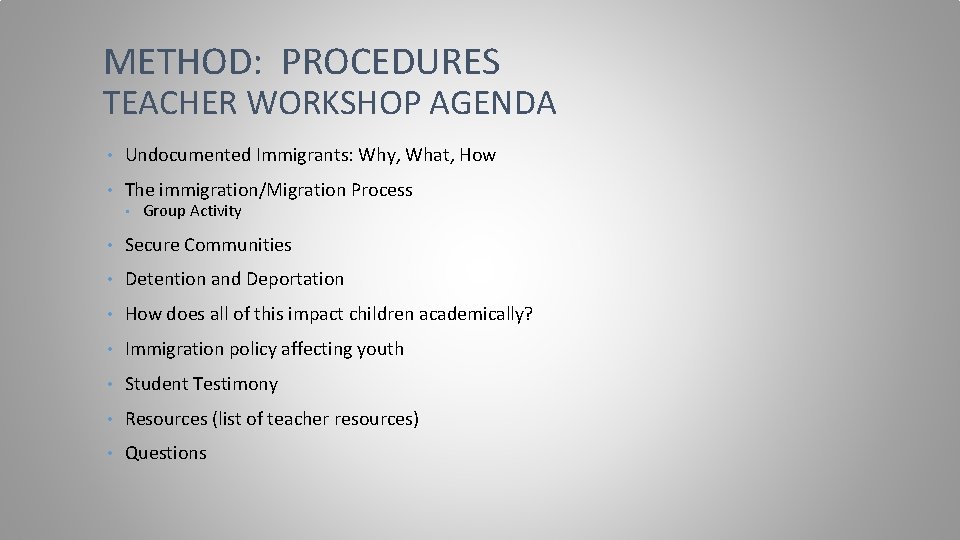 METHOD: PROCEDURES
TEACHER WORKSHOP AGENDA

• Undocumented Immigrants: Why, What, How
• The immigration/Migration Process
  • Group Activity
• Secure Communities
• Detention and Deportation
• How does all of this impact children academically?
• Immigration policy affecting youth
• Student Testimony
• Resources (list of teacher resources)
• Questions